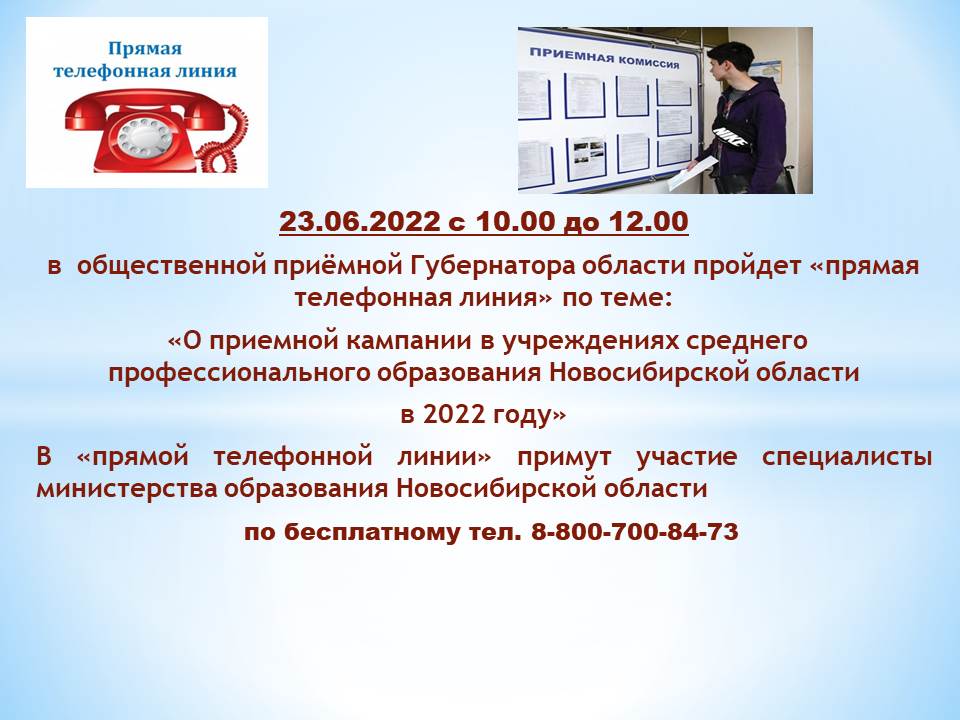 Прямая телефонная линия

ПРИЕМНАЯ КОМИССИЯ

23.06.2022 с 10.00 до 12.00

в общественной приёмной Губернатора области пройдет «прямая телефонная линия» по теме:

«О приемной кампании в учреждениях среднего профессионального образования Новосибирской области в 2022 году»

В «прямой телефонной линии» примут участие специалисты министерства образования Новосибирской области

по бесплатному тел. 8-800-700-84-73